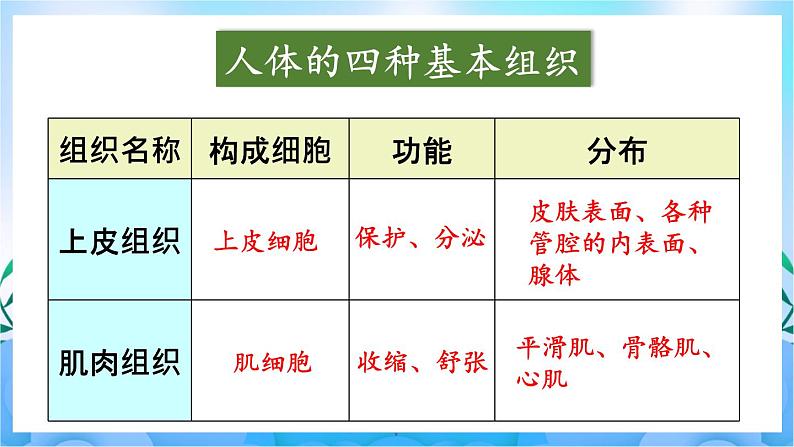 人体的四种基本组织

| 组织名称 | 构成细胞 | 功能 | 分布 |
|---|---|---|---|
| 上皮组织 | 上皮细胞 | 保护、分泌 | 皮肤表面、各种管腔的内表面、腺体 |
| 肌肉组织 | 肌细胞 | 收缩、舒张 | 平滑肌、骨骼肌、心肌 |